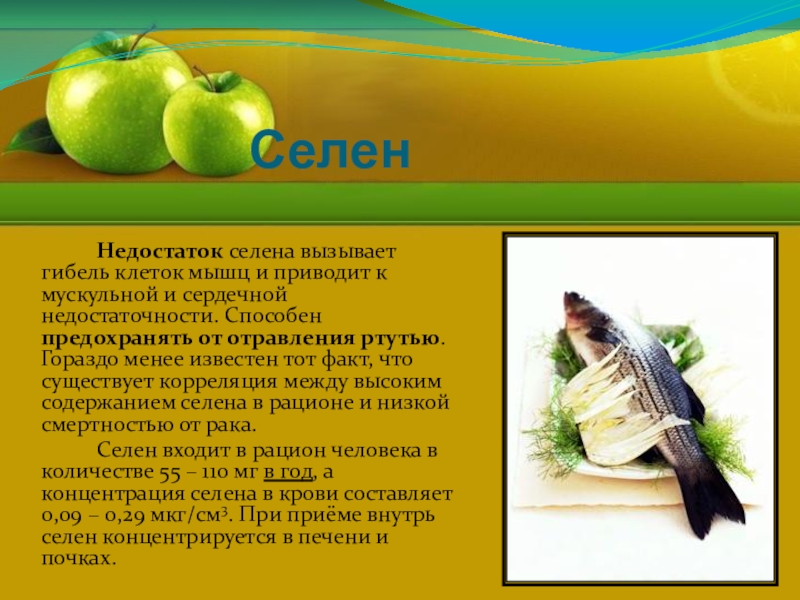 Селен

Недостаток селена вызывает гибель клеток мышц и приводит к мускульной и сердечной недостаточности. Способен предохранять от отравления ртутью. Гораздо менее известен тот факт, что существует корреляция между высоким содержанием селена в рационе и низкой смертностью от рака.

Селен входит в рацион человека в количестве 55 – 110 мг в год, а концентрация селена в крови составляет 0,09 – 0,29 мкг/см$^3$. При приёме внутрь селен концентрируется в печени и почках.